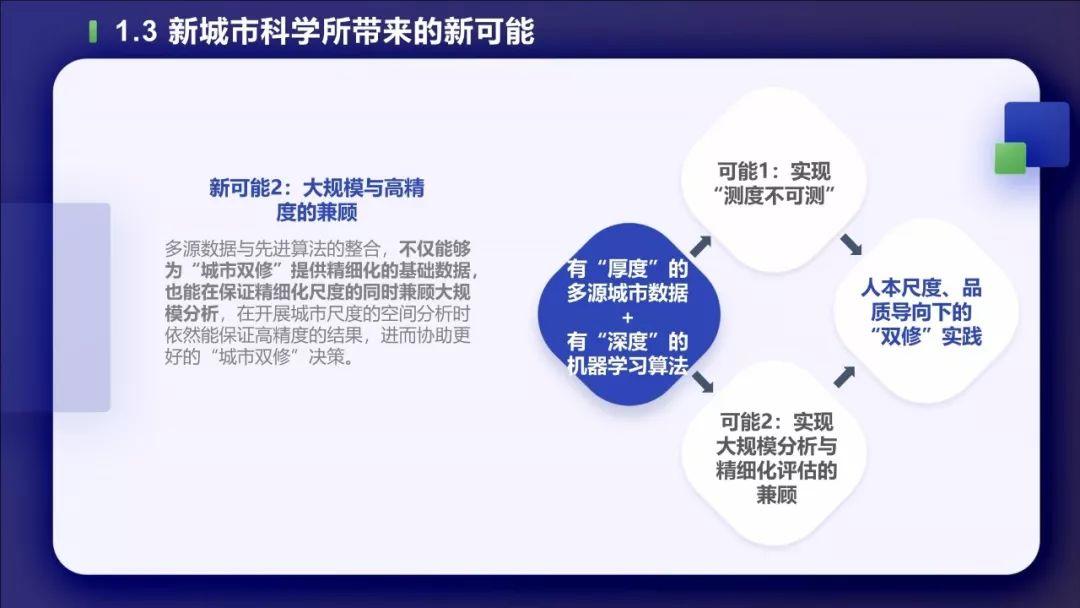 1.3 新城市科学所带来的新可能

新可能2：大规模与高精度的兼顾

多源数据与先进算法的整合，不仅能够为“城市双修”提供精细化的基础数据，也能在保证精细化尺度的同时兼顾大规模分析，在开展城市尺度的空间分析时依然能保证高精度的结果，进而协助更好的“城市双修”决策。

有“厚度”的多源城市数据
+
有“深度”的机器学习算法

可能1：实现“测度不可测”

可能2：实现大规模分析与精细化评估的兼顾

人本尺度、品质导向下的“双修”实践